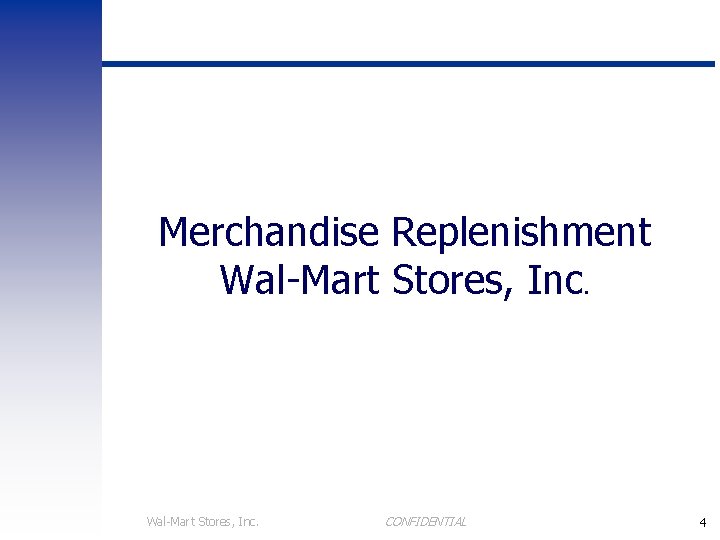 Merchandise Replenishment
Wal-Mart Stores, Inc.

Wal-Mart Stores, Inc.

CONFIDENTIAL

4